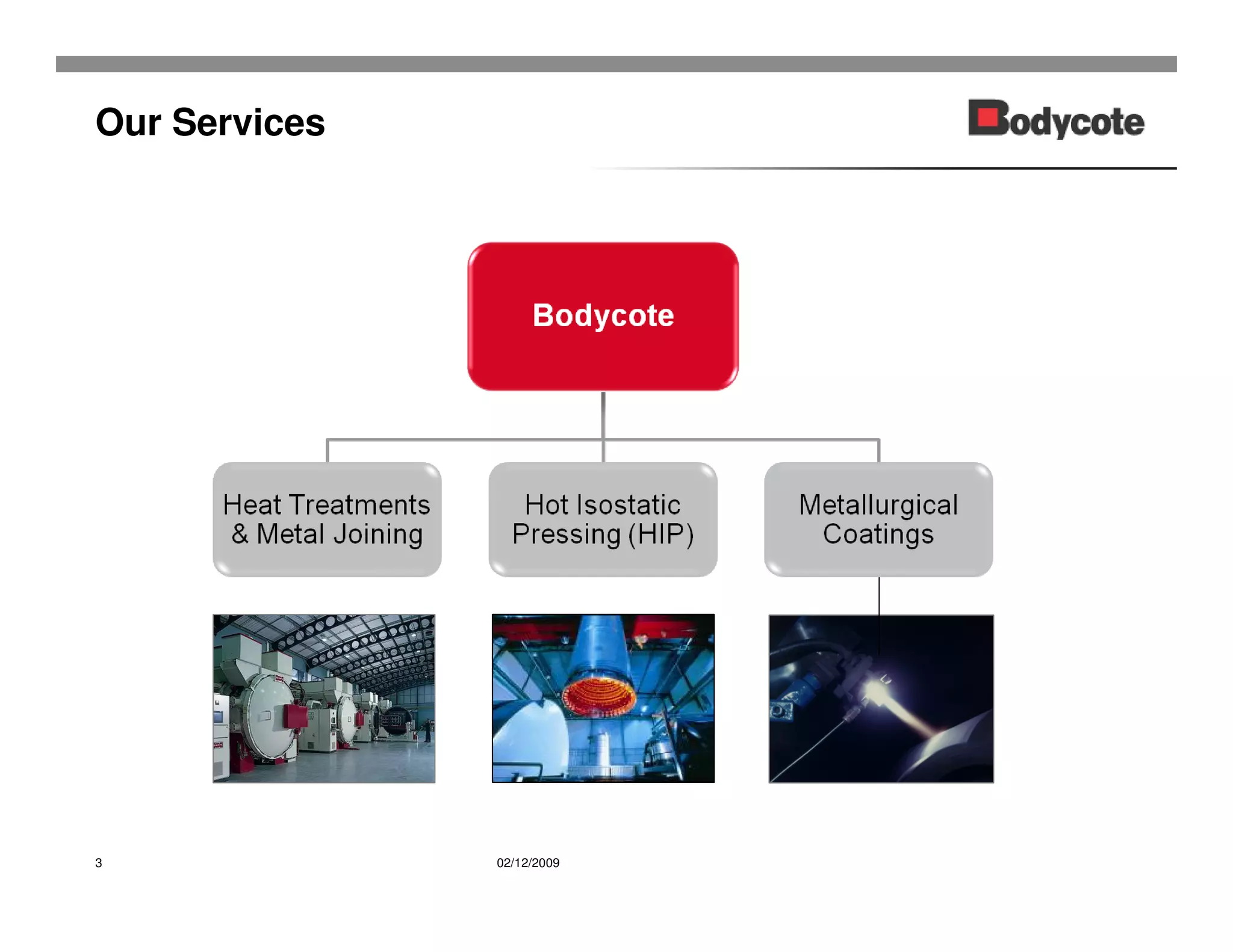 Our Services

Bodycote

Bodycote

Heat Treatments & Metal Joining

Hot Isostatic Pressing (HIP)

Metallurgical Coatings

3

02/12/2009